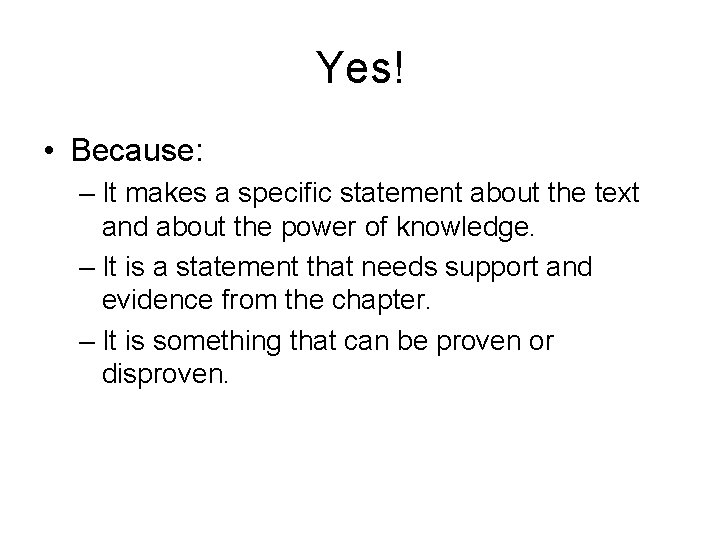 Yes!

• Because:
– It makes a specific statement about the text and about the power of knowledge.
– It is a statement that needs support and evidence from the chapter.
– It is something that can be proven or disproven.